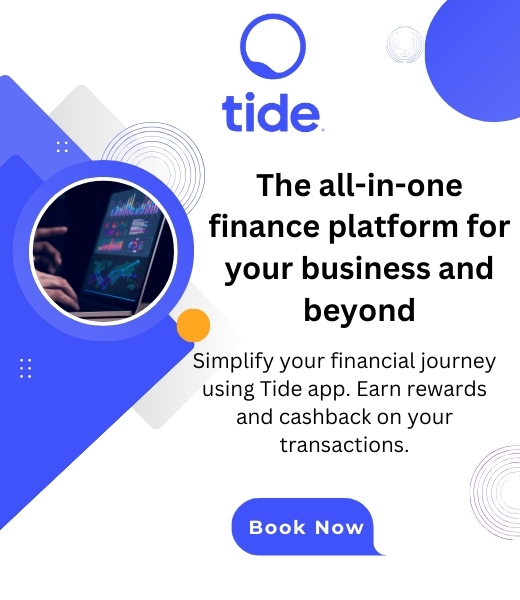 tide

The all-in-one finance platform for your business and beyond

Simplify your financial journey using Tide app. Earn rewards and cashback on your transactions.

Book Now